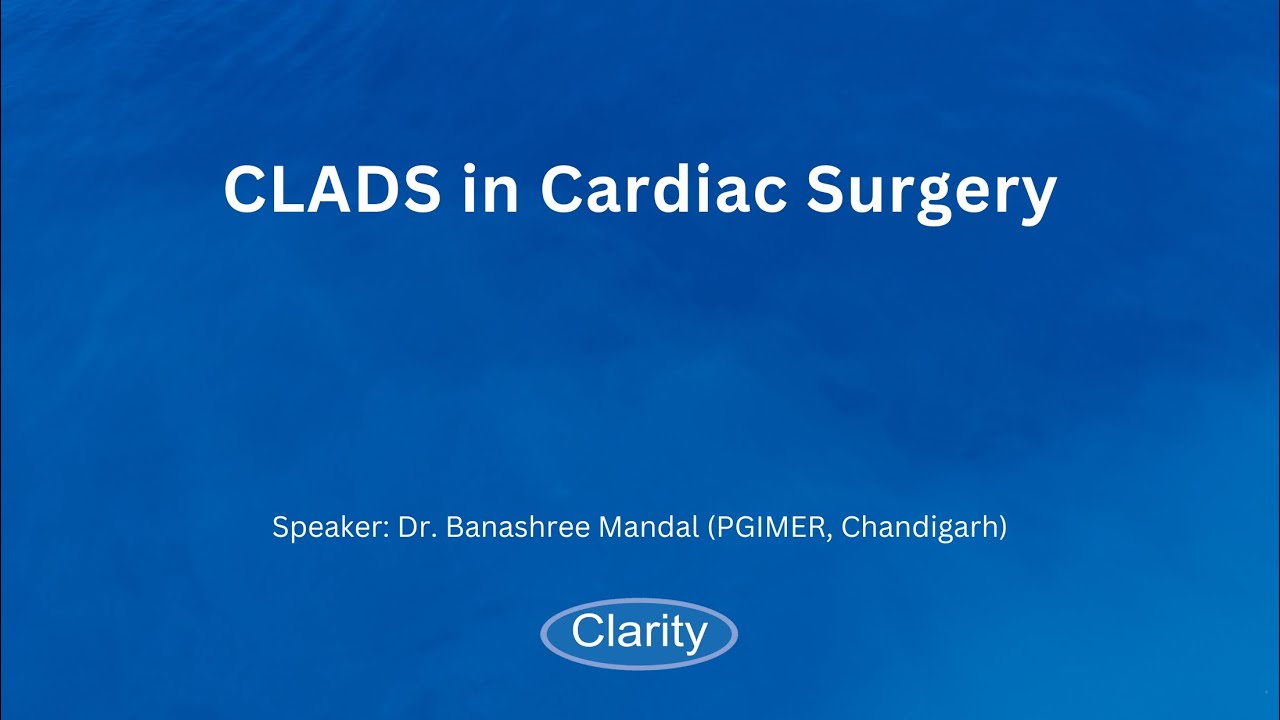 CLADS in Cardiac Surgery

Speaker: Dr. Banashree Mandal (PGIMER, Chandigarh)

Clarity